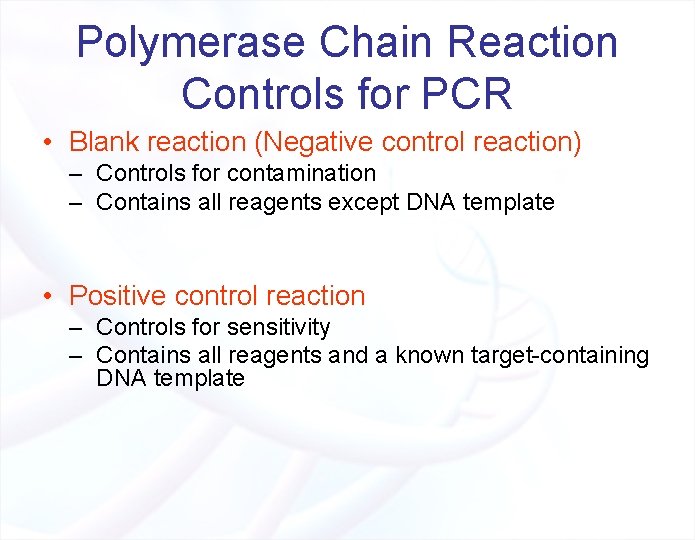 Polymerase Chain Reaction
Controls for PCR

• Blank reaction (Negative control reaction)
– Controls for contamination
– Contains all reagents except DNA template

• Positive control reaction
– Controls for sensitivity
– Contains all reagents and a known target-containing DNA template